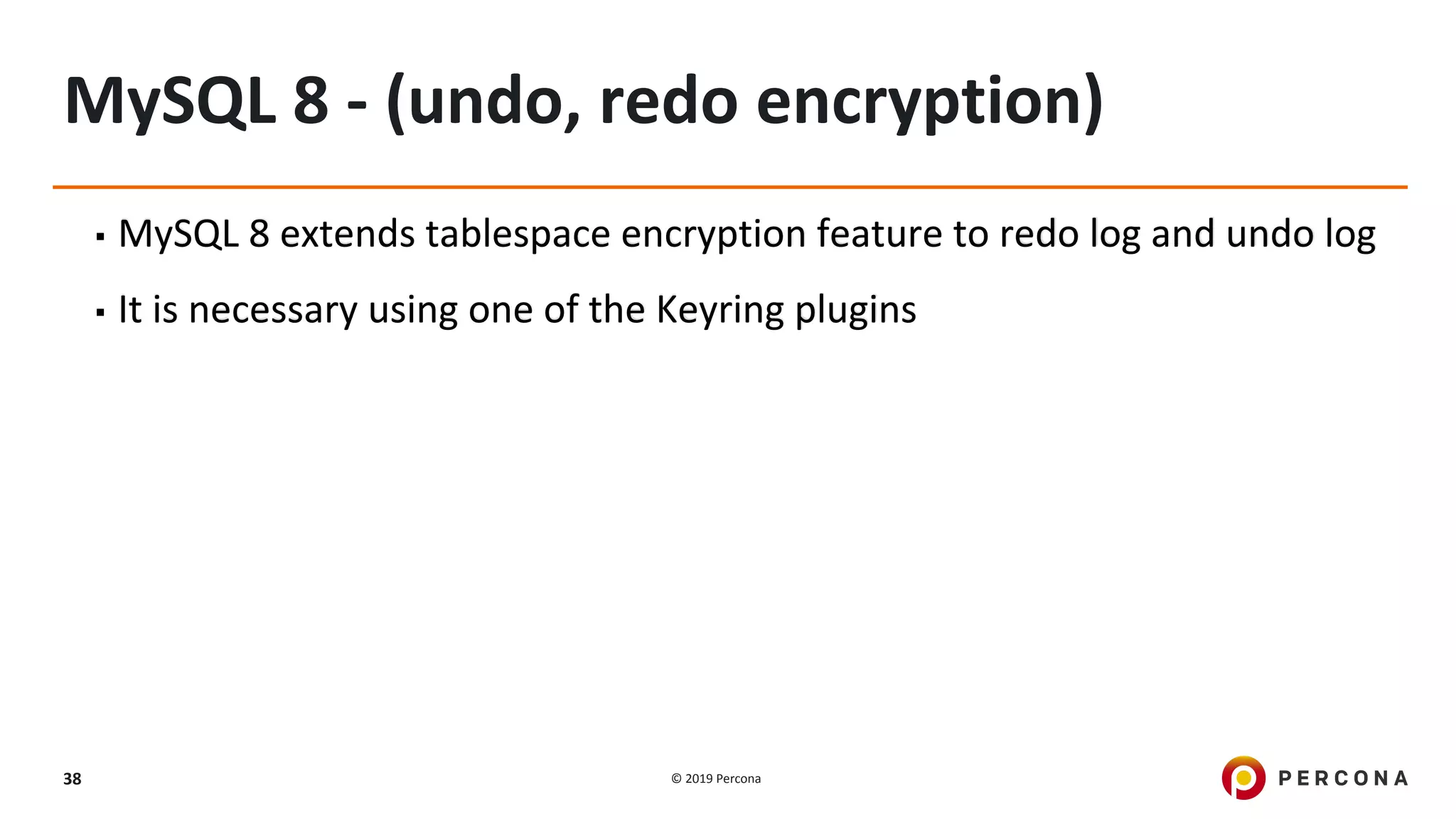 MySQL 8 - (undo, redo encryption)

▪ MySQL 8 extends tablespace encryption feature to redo log and undo log

▪ It is necessary using one of the Keyring plugins

38

© 2019 Percona

PERCONA